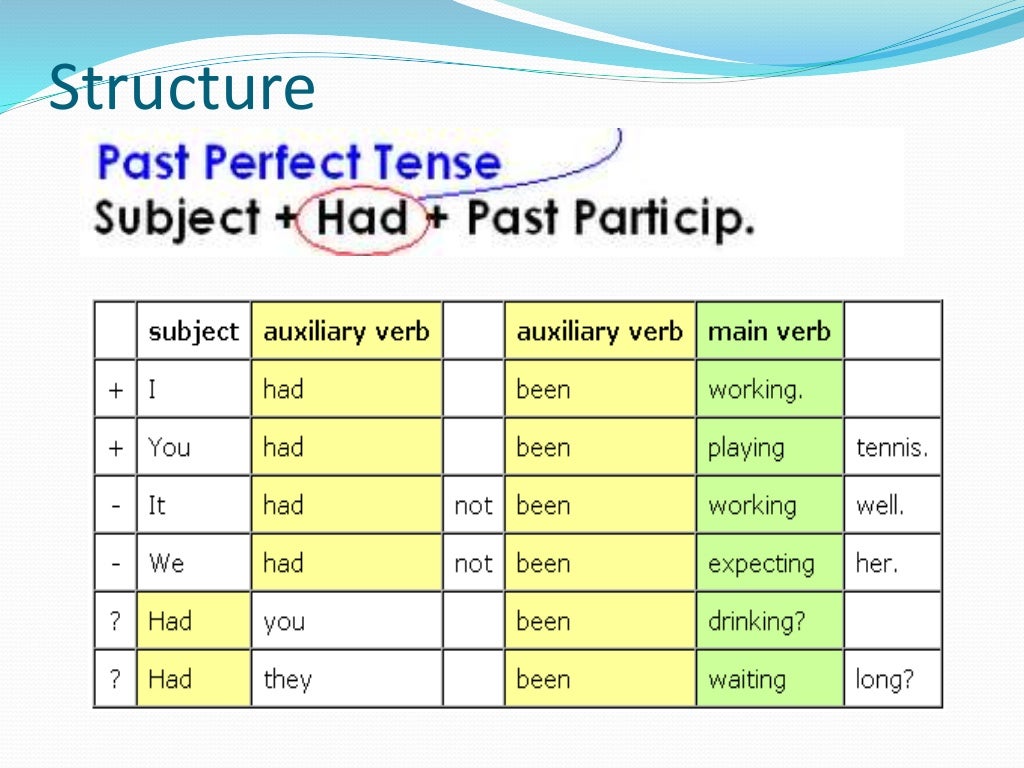 Structure

Past Perfect Tense
Subject + Had + Past Particip.

| | subject | auxiliary verb | | auxiliary verb | main verb | |
|---|---|---|---|---|---|---|
| + | I | had | | been | working. | |
| + | You | had | | been | playing | tennis. |
| - | It | had | not | been | working | well. |
| - | We | had | not | been | expecting | her. |
| ? | Had | you | | been | drinking? | |
| ? | Had | they | | been | waiting | long? |